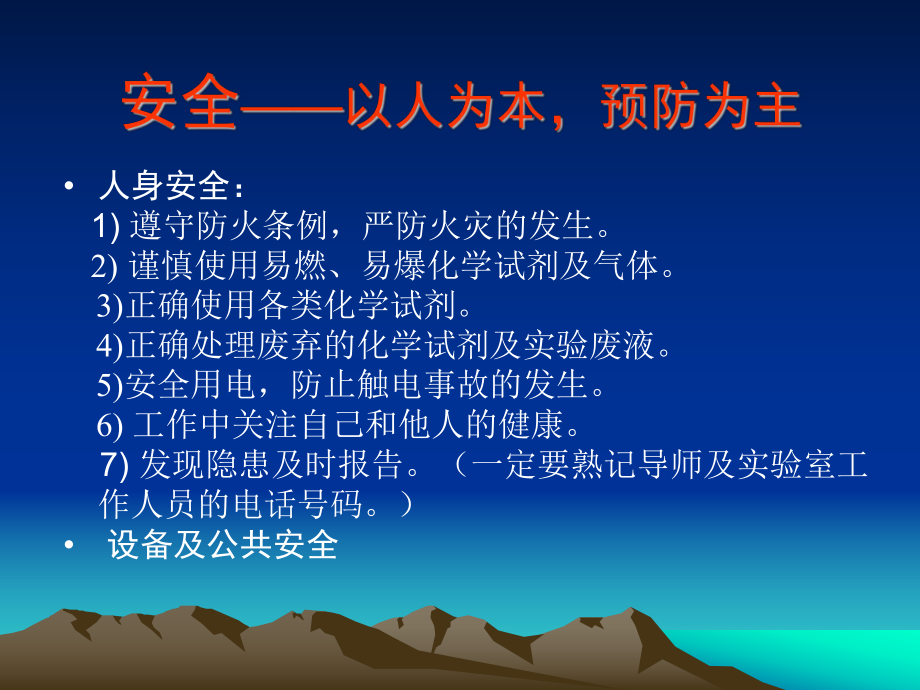 安全——以人为本，预防为主

• 人身安全：
1) 遵守防火条例，严防火灾的发生。
2) 谨慎使用易燃、易爆化学试剂及气体。
3)正确使用各类化学试剂。
4)正确处理废弃的化学试剂及实验废液。
5)安全用电，防止触电事故的发生。
6) 工作中关注自己和他人的健康。
7) 发现隐患及时报告。（一定要熟记导师及实验室工作人员的电话号码。）

• 设备及公共安全